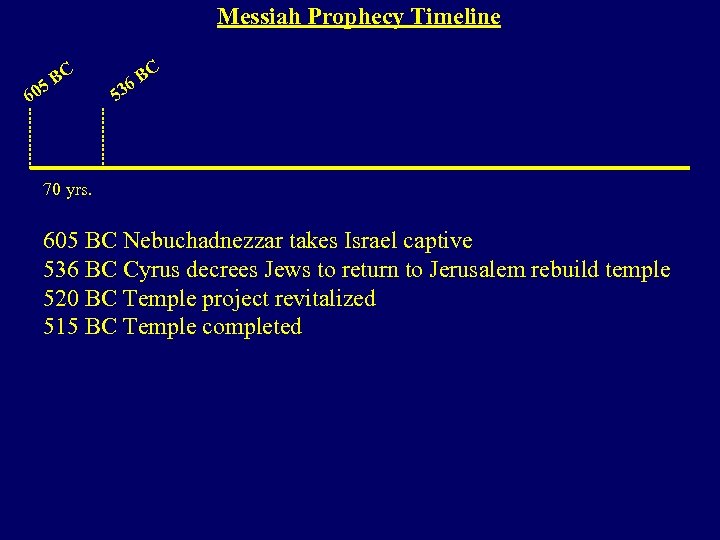 Messiah Prophecy Timeline

605 BC

536 BC

70 yrs.

605 BC Nebuchadnezzar takes Israel captive
536 BC Cyrus decrees Jews to return to Jerusalem rebuild temple
520 BC Temple project revitalized
515 BC Temple completed